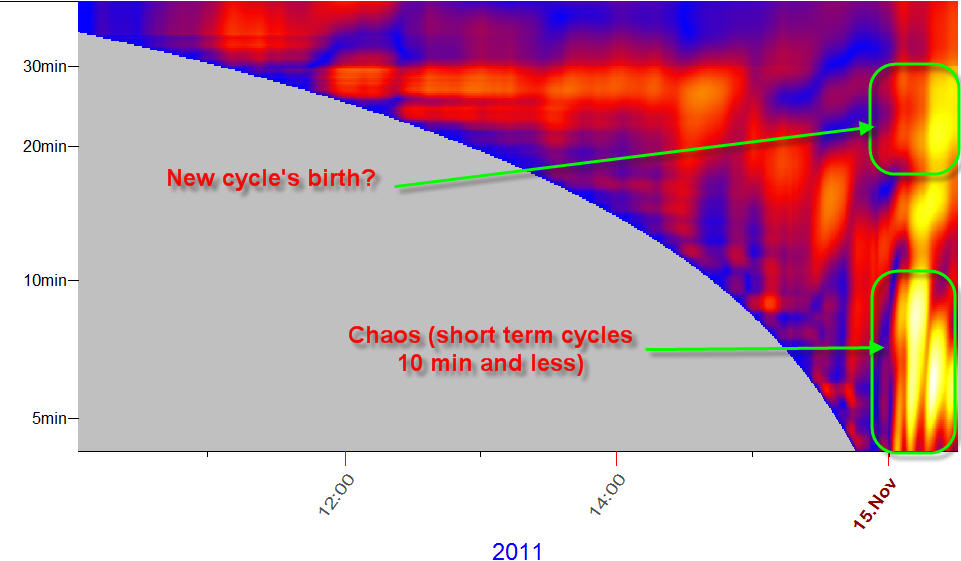 30min
20min
10min
5min

New cycle's birth?

Chaos (short term cycles
10 min and less)

12:00
14:00
15.Nov

2011